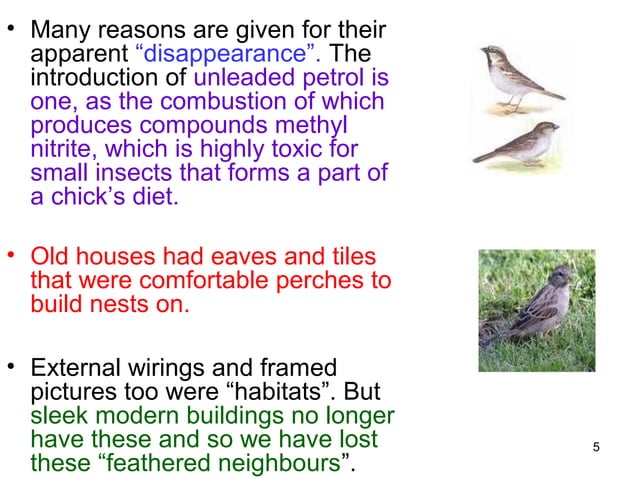 • Many reasons are given for their apparent “disappearance”. The introduction of unleaded petrol is one, as the combustion of which produces compounds methyl nitrite, which is highly toxic for small insects that forms a part of a chick’s diet.

• Old houses had eaves and tiles that were comfortable perches to build nests on.

• External wirings and framed pictures too were “habitats”. But sleek modern buildings no longer have these and so we have lost these “feathered neighbours”.

5